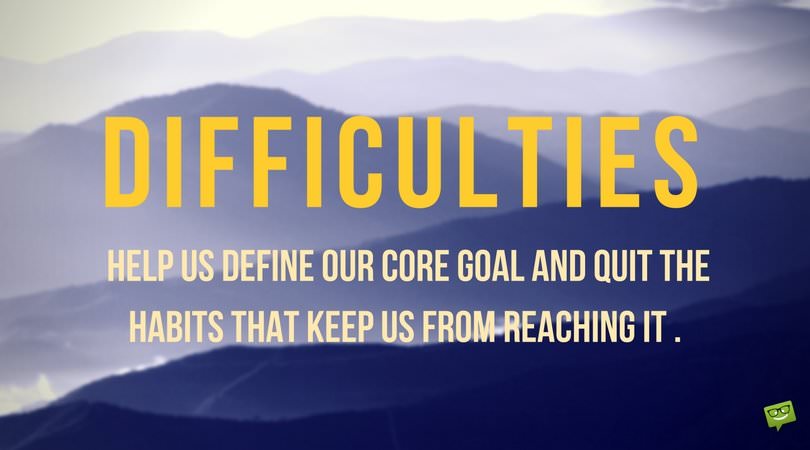 DIFFICULTIES

HELP US DEFINE OUR CORE GOAL AND QUIT THE HABITS THAT KEEP US FROM REACHING IT .